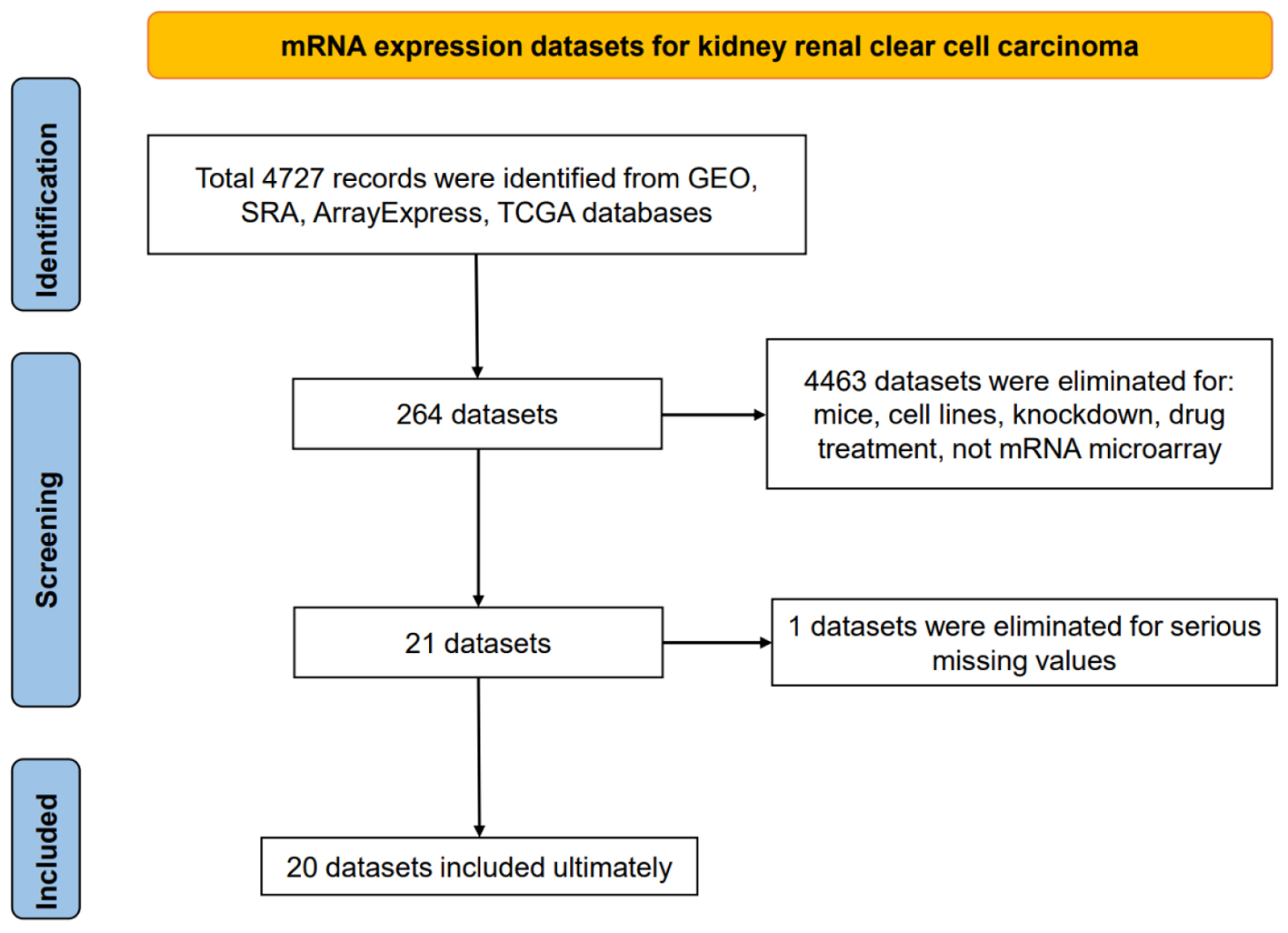 mRNA expression datasets for kidney renal clear cell carcinoma

Identification

Total 4727 records were identified from GEO, SRA, ArrayExpress, TCGA databases

Screening

264 datasets

4463 datasets were eliminated for: mice, cell lines, knockdown, drug treatment, not mRNA microarray

21 datasets

1 datasets were eliminated for serious missing values

Included

20 datasets included ultimately